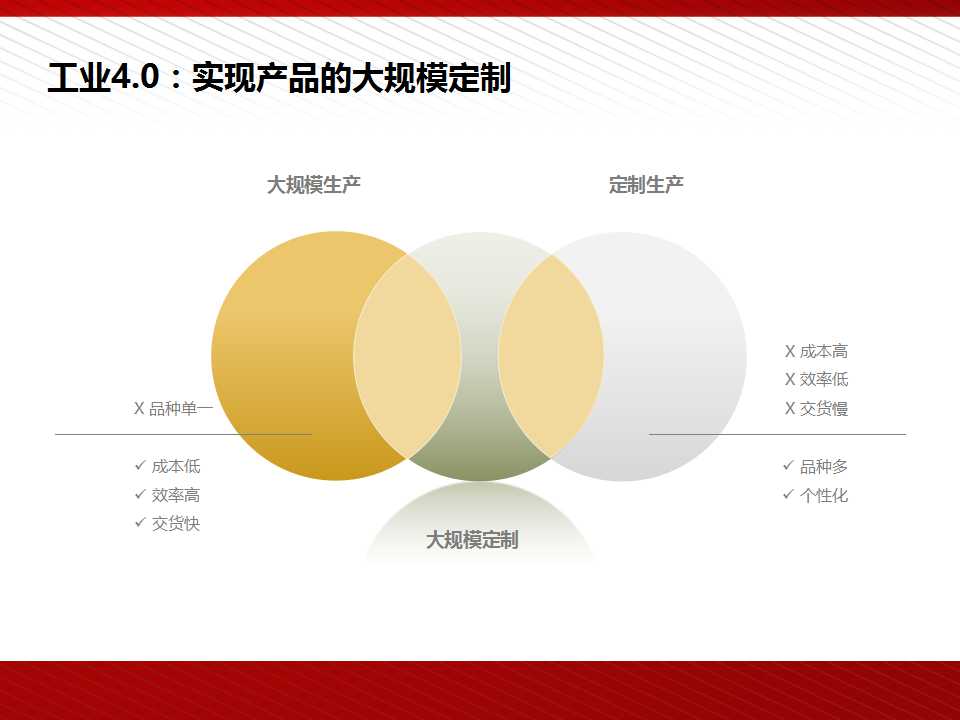 工业4.0：实现产品的大规模定制

大规模生产

定制生产

X 品种单一

✓ 成本低
✓ 效率高
✓ 交货快

X 成本高
X 效率低
X 交货慢

✓ 品种多
✓ 个性化

大规模定制